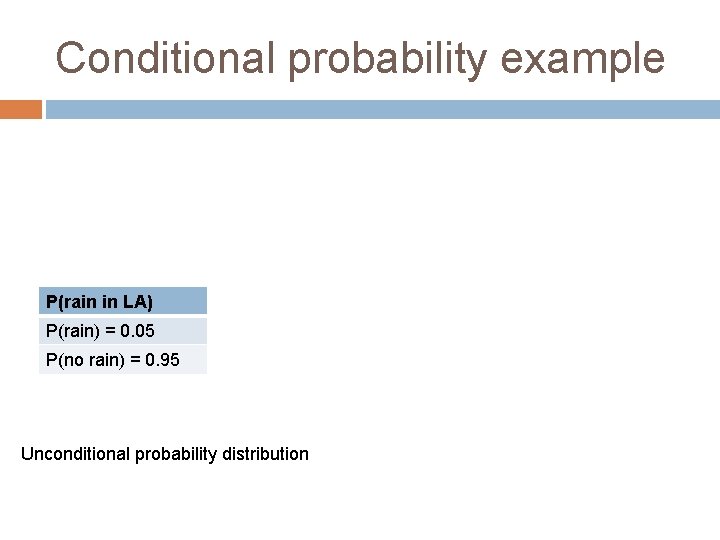 Conditional probability example

| P(rain in LA) |
|---|
| P(rain) = 0.05 |
| P(no rain) = 0.95 |

Unconditional probability distribution